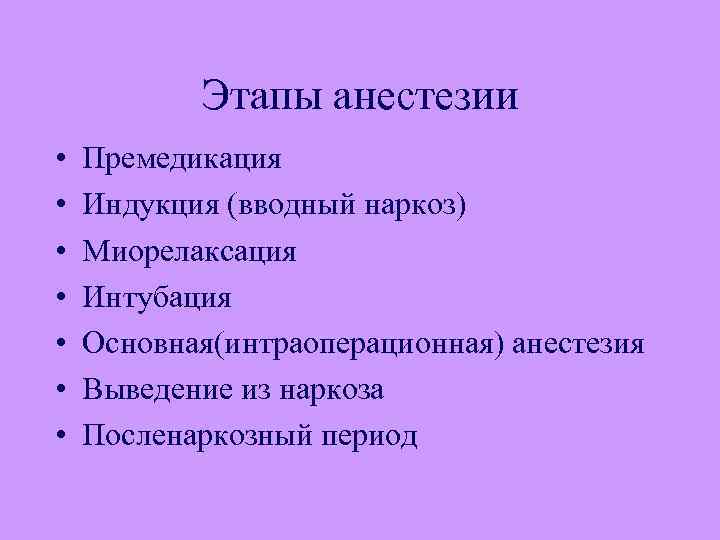 Этапы анестезии

• Премедикация
• Индукция (вводный наркоз)
• Миорелаксация
• Интубация
• Основная(интраоперационная) анестезия
• Выведение из наркоза
• Посленаркозный период